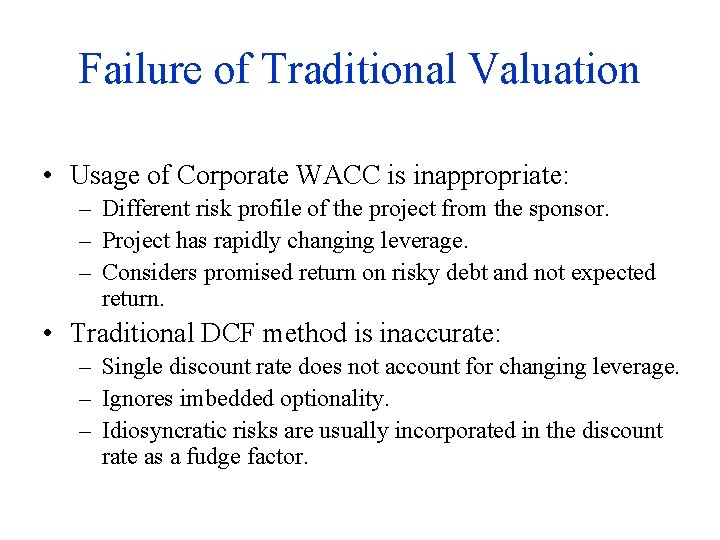 Failure of Traditional Valuation

• Usage of Corporate WACC is inappropriate:
– Different risk profile of the project from the sponsor.
– Project has rapidly changing leverage.
– Considers promised return on risky debt and not expected return.

• Traditional DCF method is inaccurate:
– Single discount rate does not account for changing leverage.
– Ignores imbedded optionality.
– Idiosyncratic risks are usually incorporated in the discount rate as a fudge factor.